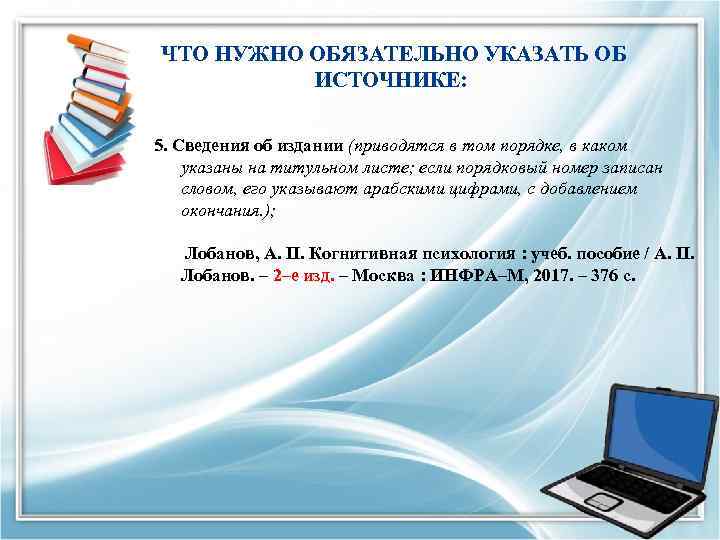 ЧТО НУЖНО ОБЯЗАТЕЛЬНО УКАЗАТЬ ОБ ИСТОЧНИКЕ:

5. Сведения об издании (приводятся в том порядке, в каком указаны на титульном листе; если порядковый номер записан словом, его указывают арабскими цифрами, с добавлением окончания.);

Лобанов, А. П. Когнитивная психология : учеб. пособие / А. П. Лобанов. – 2–е изд. – Москва : ИНФРА–М, 2017. – 376 с.